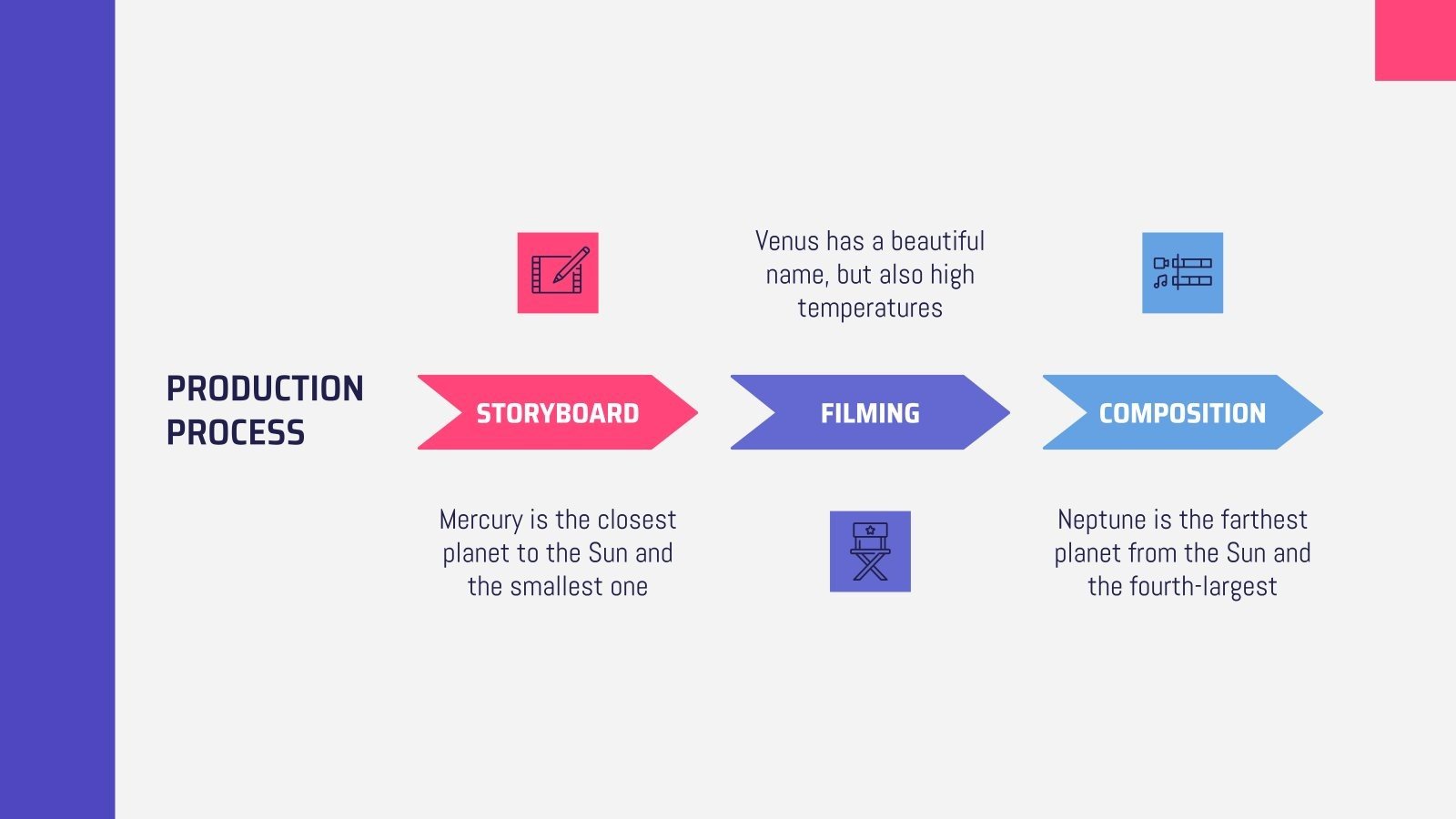 PRODUCTION PROCESS

STORYBOARD

Mercury is the closest planet to the Sun and the smallest one

Venus has a beautiful name, but also high temperatures

FILMING

COMPOSITION

Neptune is the farthest planet from the Sun and the fourth-largest